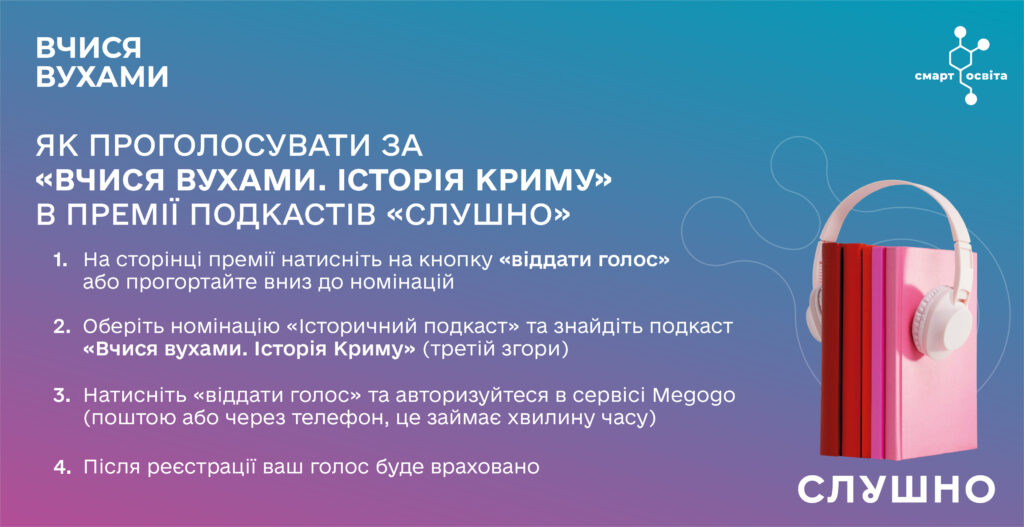 ВЧИСЯ ВУХАМИ

смарт освіта

ЯК ПРОГОЛОСУВАТИ ЗА
«ВЧИСЯ ВУХАМИ. ІСТОРІЯ КРИМУ»
В ПРЕМІЇ ПОДКАСТІВ «СЛУШНО»

1. На сторінці премії натисніть на кнопку «віддати голос» або прогортайте вниз до номінацій

2. Оберіть номінацію «Історичний подкаст» та знайдіть подкаст «Вчися вухами. Історія Криму» (третій згори)

3. Натисніть «віддати голос» та авторизуйтеся в сервісі Megogo (поштою або через телефон, це займає хвилину часу)

4. Після реєстрації ваш голос буде враховано

СЛУШНО